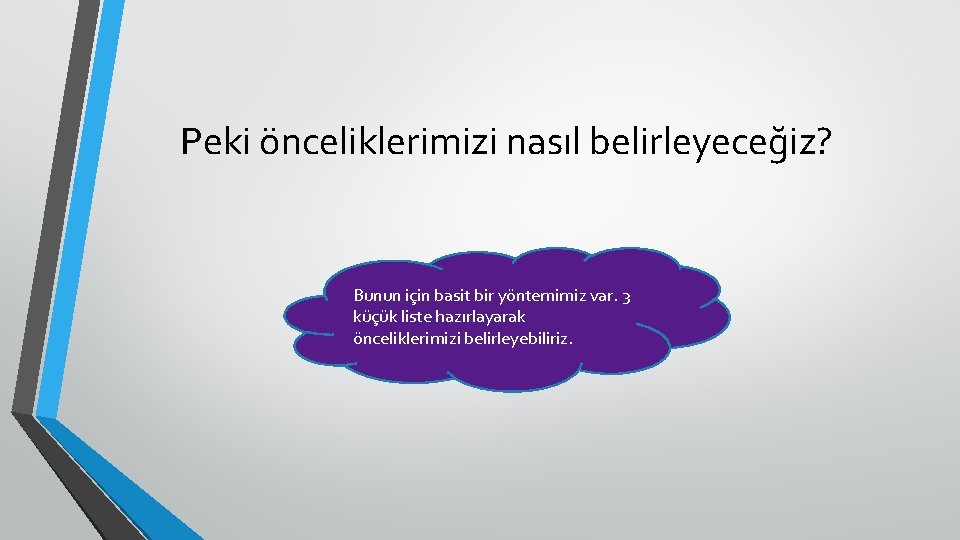 Peki önceliklerimizi nasıl belirleyeceğiz?

Bunun için basit bir yöntemimiz var. 3 küçük liste hazırlayarak önceliklerimizi belirleyebiliriz.